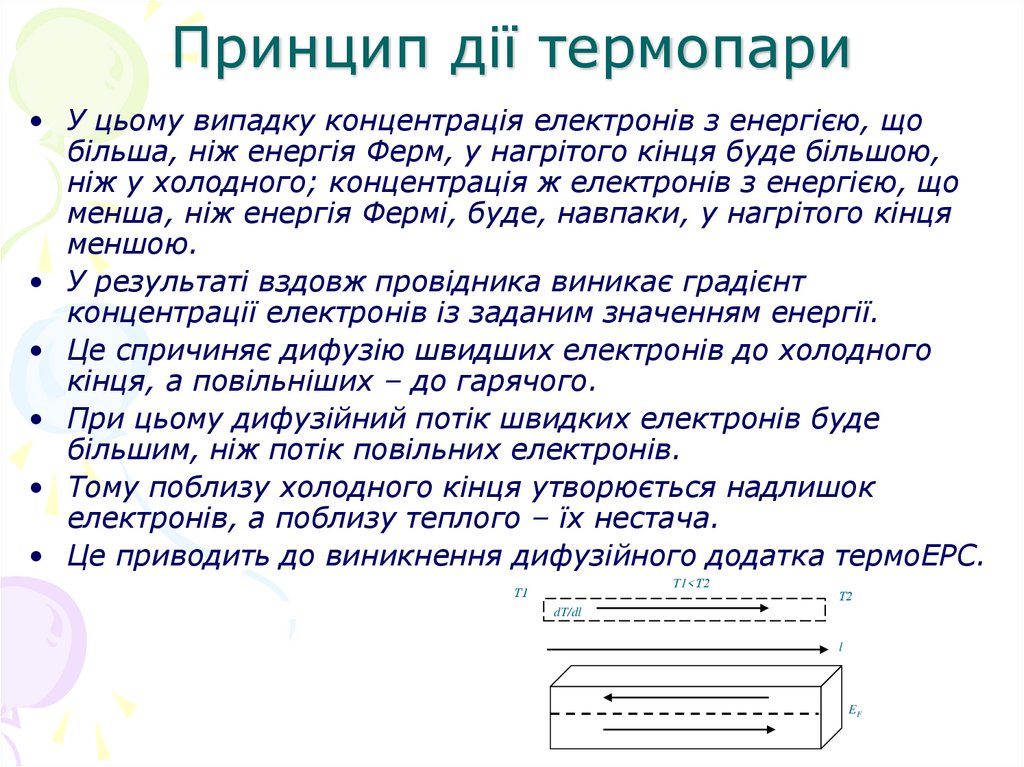 Принцип дії термопари

• У цьому випадку концентрація електронів з енергією, що більша, ніж енергія Ферм, у нагрітого кінця буде більшою, ніж у холодного; концентрація ж електронів з енергією, що менша, ніж енергія Фермі, буде, навпаки, у нагрітого кінця меншою.
• У результаті вздовж провідника виникає градієнт концентрації електронів із заданим значенням енергії.
• Це спричиняє дифузію швидших електронів до холодного кінця, а повільніших – до гарячого.
• При цьому дифузійний потік швидких електронів буде більшим, ніж потік повільних електронів.
• Тому поблизу холодного кінця утворюється надлишок електронів, а поблизу теплого – їх нестача.
• Це приводить до виникнення дифузійного додатка термоЕРС.

T1
T1<T2
T2
dT/dl
l
$E_F$